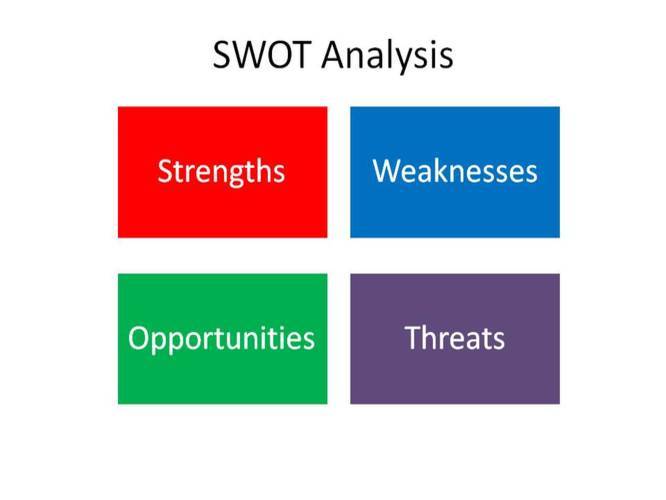 SWOT Analysis

Strengths

Weaknesses

Opportunities

Threats